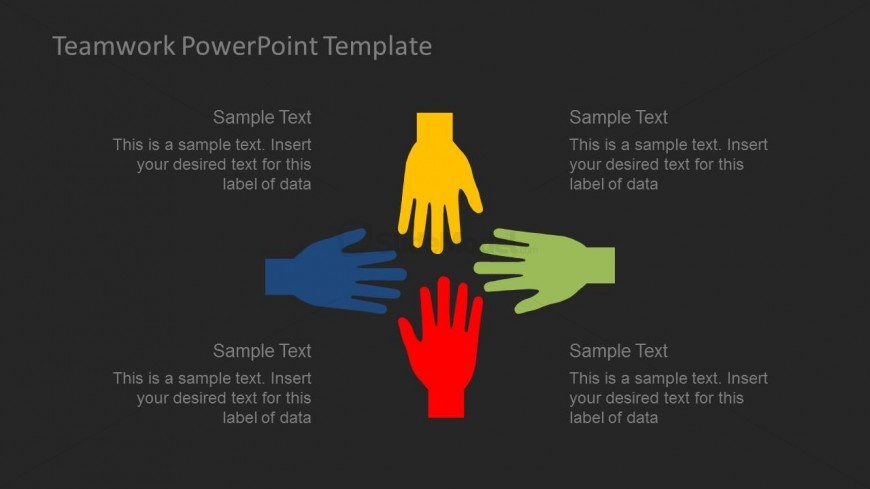 Teamwork PowerPoint Template

Sample Text
This is a sample text. Insert your desired text for this label of data

Sample Text
This is a sample text. Insert your desired text for this label of data

Sample Text
This is a sample text. Insert your desired text for this label of data

Sample Text
This is a sample text. Insert your desired text for this label of data